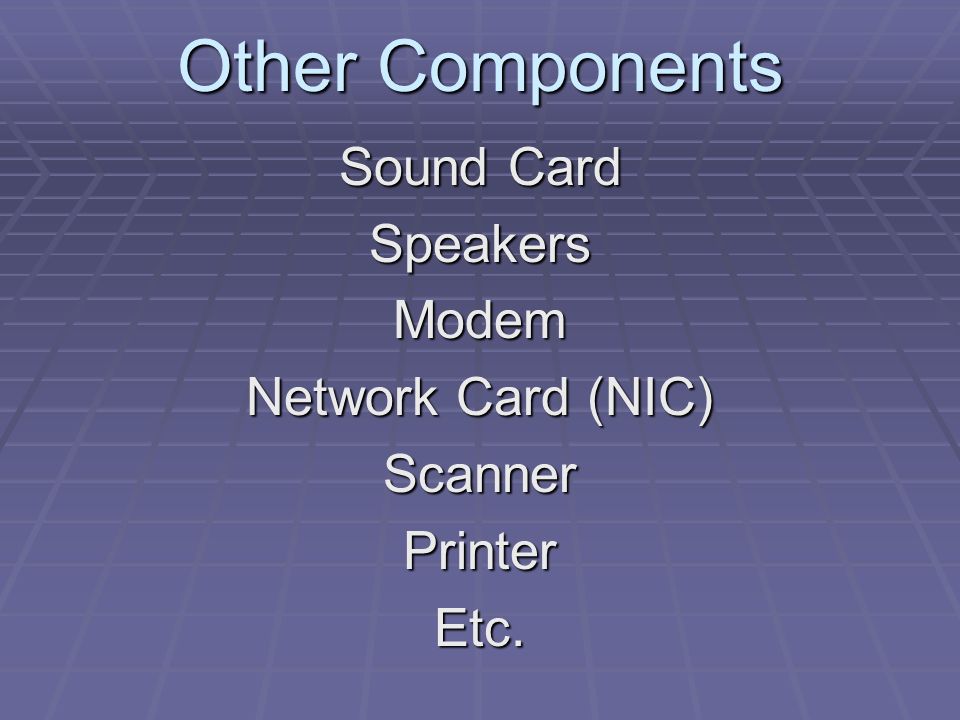 Other Components

Sound Card
Speakers
Modem
Network Card (NIC)
Scanner
Printer
Etc.